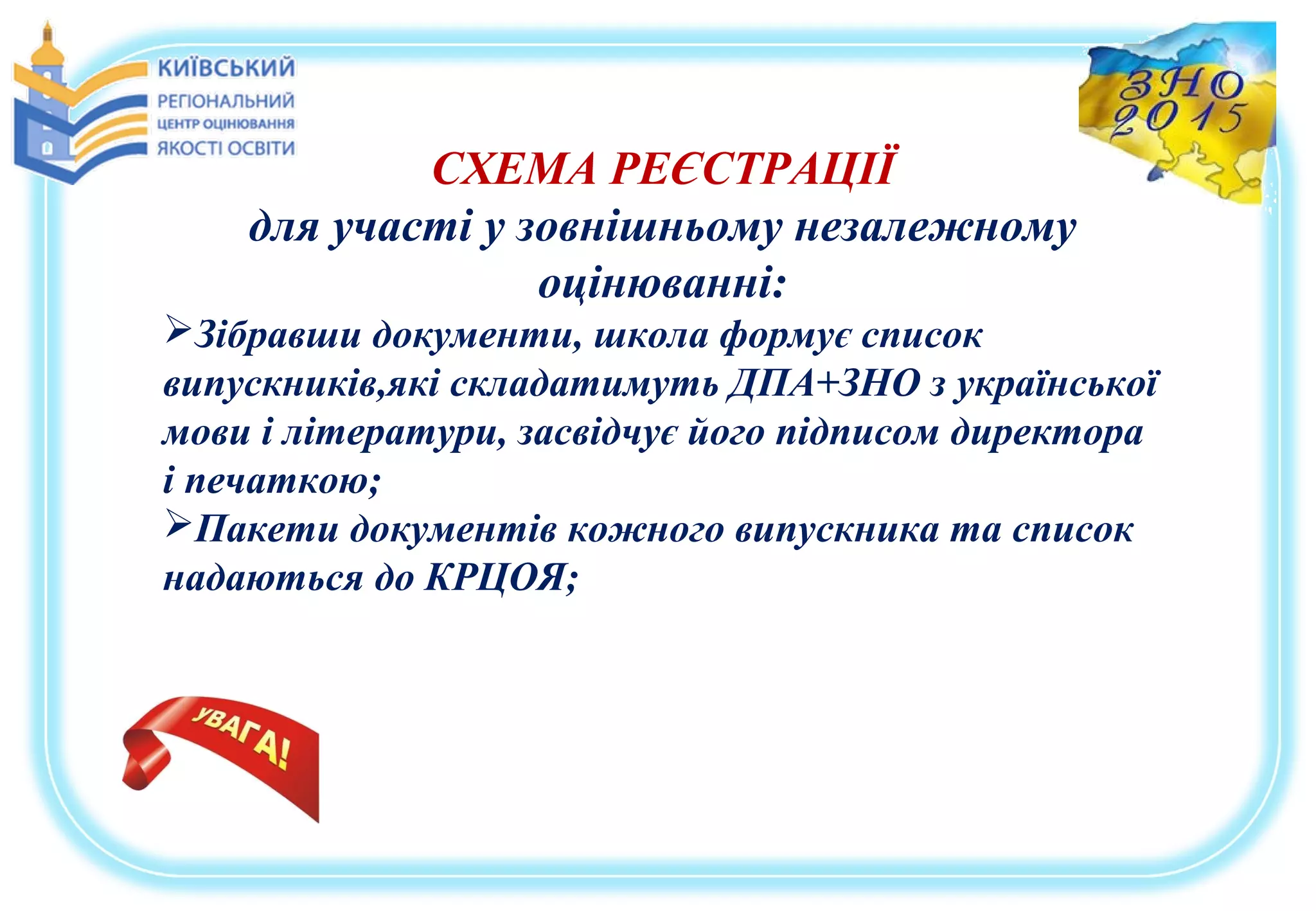 КИЇВСЬКИЙ
РЕГІОНАЛЬНИЙ
ЦЕНТР ОЦІНЮВАННЯ
ЯКОСТІ ОСВІТИ

ЗНО
2015

СХЕМА РЕЄСТРАЦІЇ
для участі у зовнішньому незалежному оцінюванні:

➢Зібравши документи, школа формує список випускників,які складатимуть ДПА+ЗНО з української мови і літератури, засвідчує його підписом директора і печаткою;
➢Пакети документів кожного випускника та список надаються до КРЦОЯ;

УВАГА!